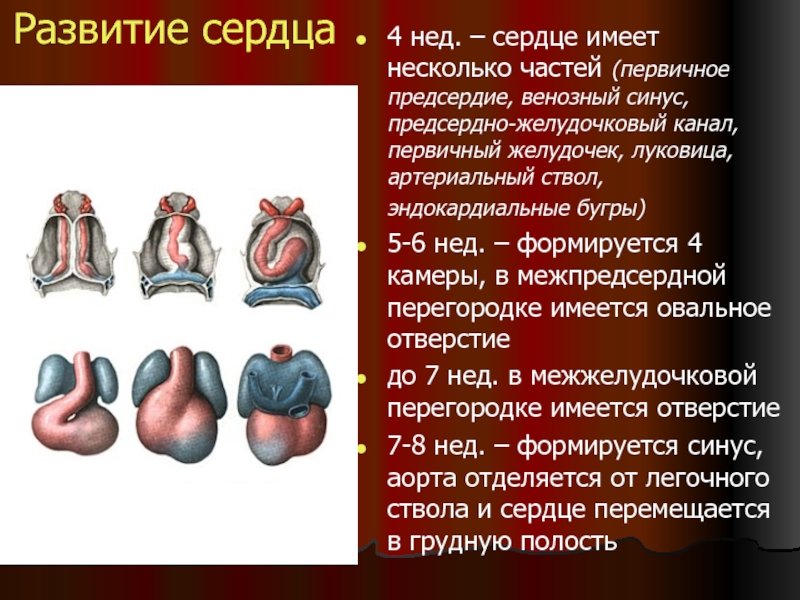 Развитие сердца

- 4 нед. – сердце имеет несколько частей (первичное предсердие, венозный синус, предсердно-желудочковый канал, первичный желудочек, луковица, артериальный ствол, эндокардиальные бугры)
- 5-6 нед. – формируется 4 камеры, в межпредсердной перегородке имеется овальное отверстие
- до 7 нед. в межжелудочковой перегородке имеется отверстие
- 7-8 нед. – формируется синус, аорта отделяется от легочного ствола и сердце перемещается в грудную полость